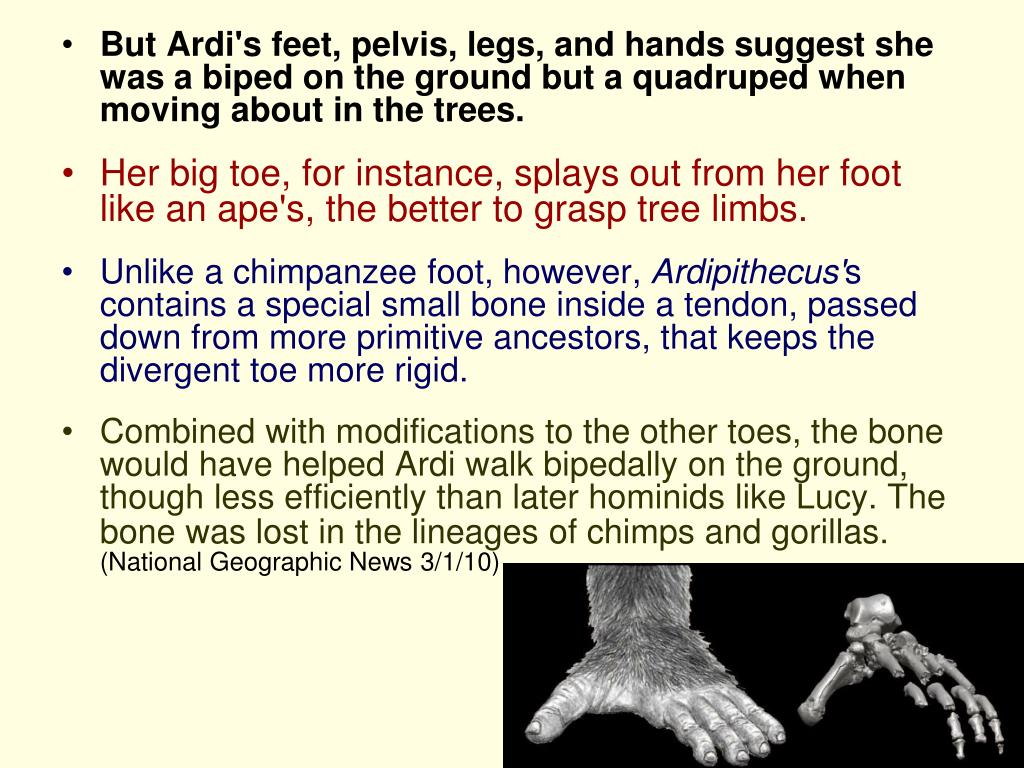 • But Ardi's feet, pelvis, legs, and hands suggest she was a biped on the ground but a quadruped when moving about in the trees.

• Her big toe, for instance, splays out from her foot like an ape's, the better to grasp tree limbs.

• Unlike a chimpanzee foot, however, Ardipithecus's contains a special small bone inside a tendon, passed down from more primitive ancestors, that keeps the divergent toe more rigid.

• Combined with modifications to the other toes, the bone would have helped Ardi walk bipedally on the ground, though less efficiently than later hominids like Lucy. The bone was lost in the lineages of chimps and gorillas. (National Geographic News 3/1/10)